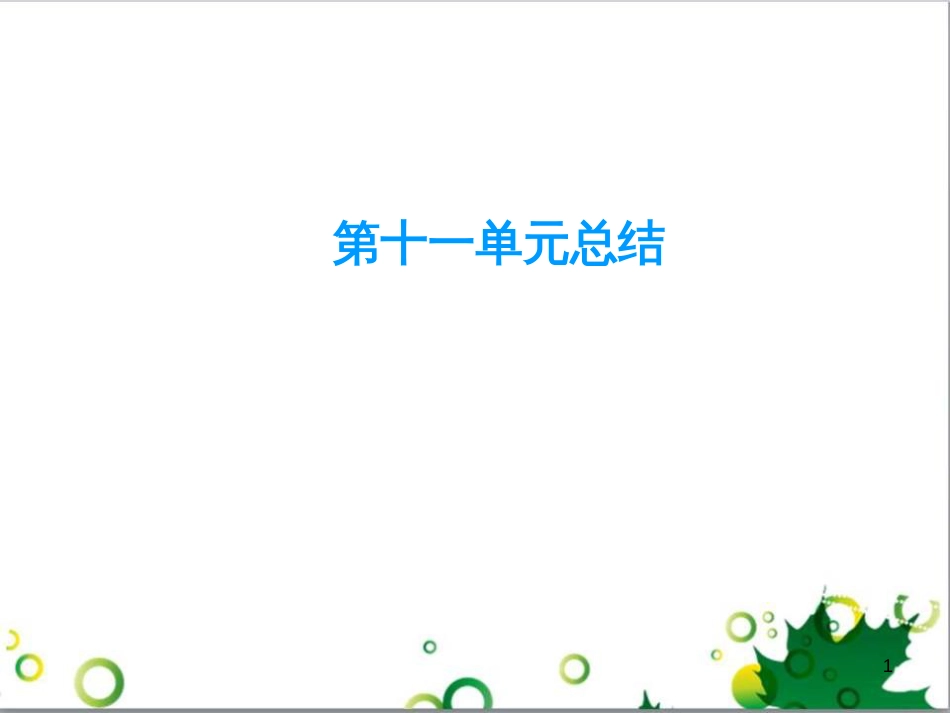 第十一单元总结

1